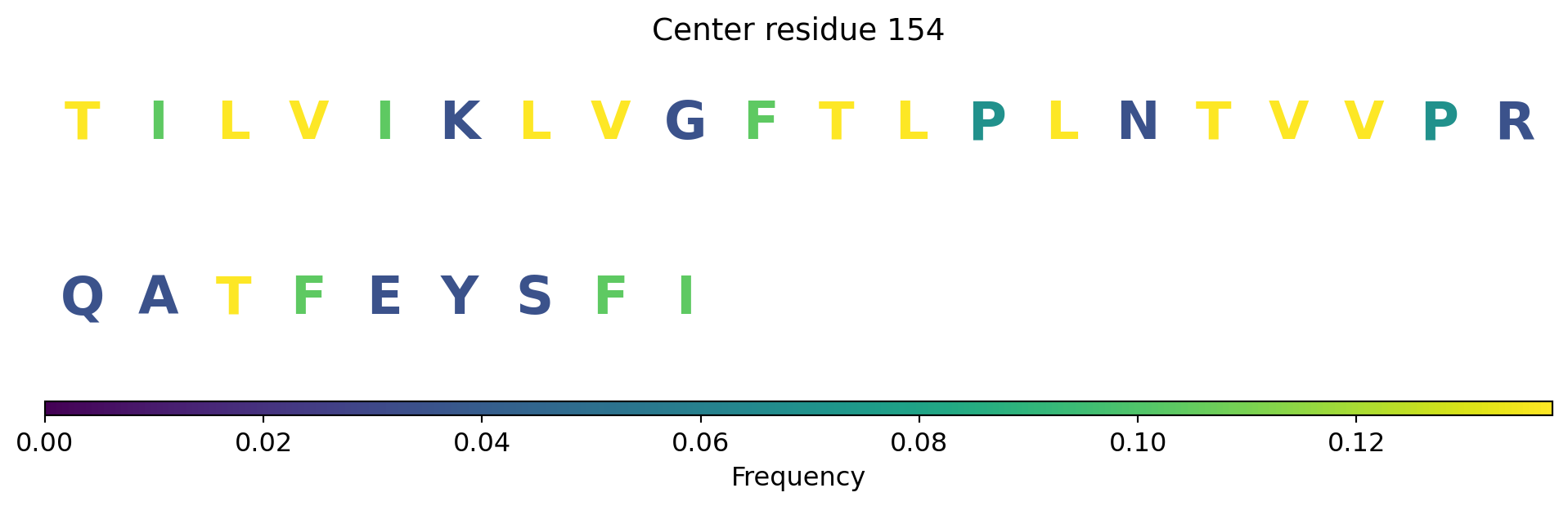 Center residue 154

T I L V I K L V G F T L P L N T V V P R

Q A T F E Y S F I

0.00 0.02 0.04 0.06 0.08 0.10 0.12

Frequency